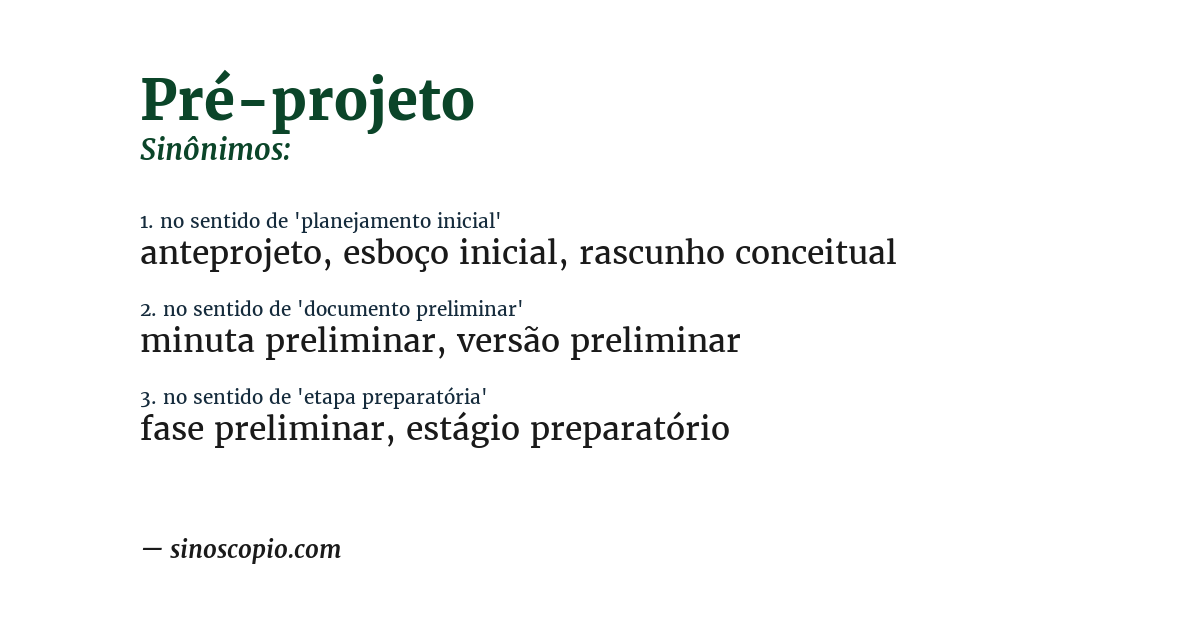 Pré-projeto
Sinônimos:

1. no sentido de 'planejamento inicial'
anteprojeto, esboço inicial, rascunho conceitual

2. no sentido de 'documento preliminar'
minuta preliminar, versão preliminar

3. no sentido de 'etapa preparatória'
fase preliminar, estágio preparatório

— sinoscopio.com